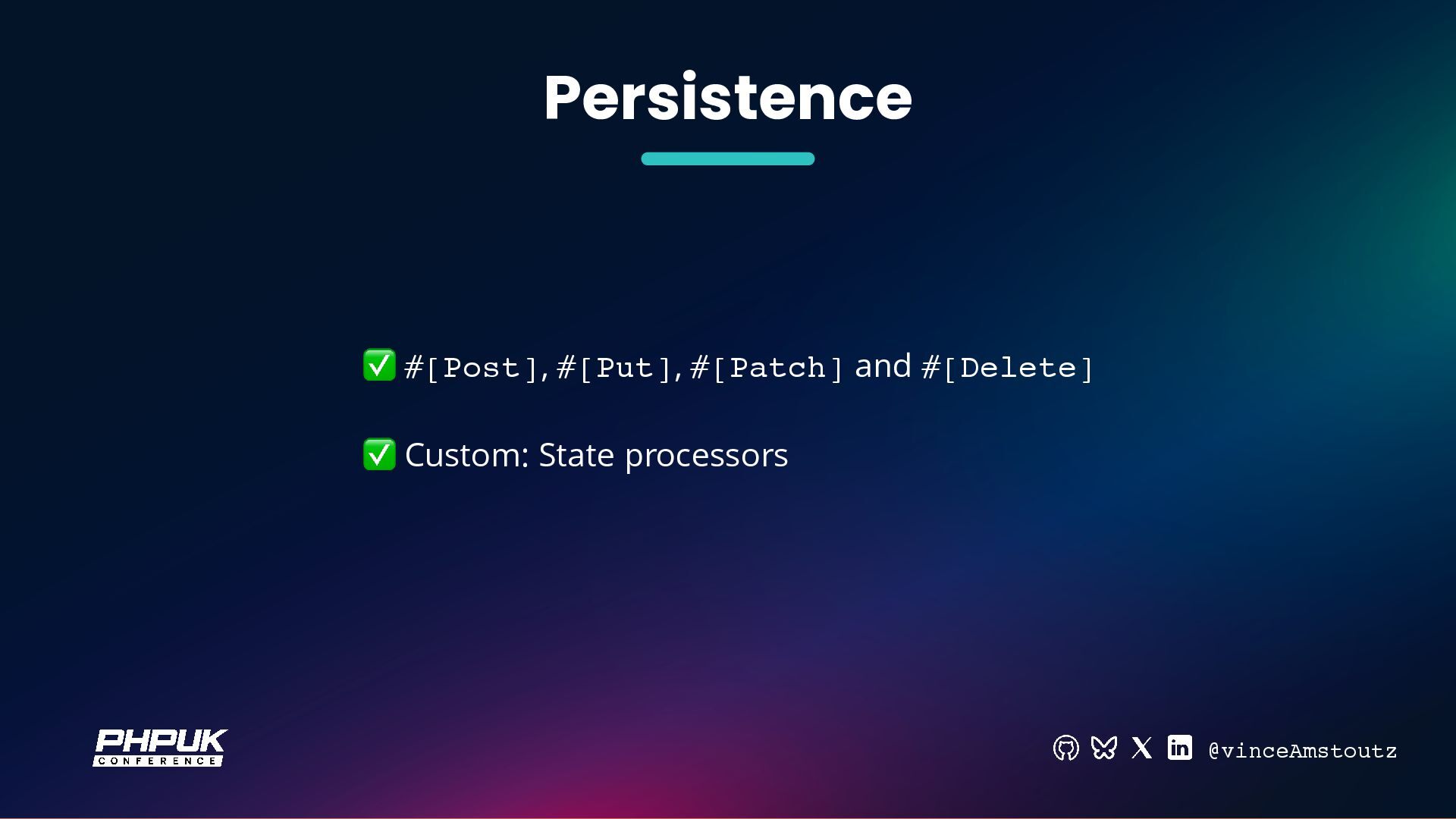 Persistence

✅ #[Post], #[Put], #[Patch] and #[Delete]

✅ Custom: State processors

PHPUK CONFERENCE

@vinceAmstoutz